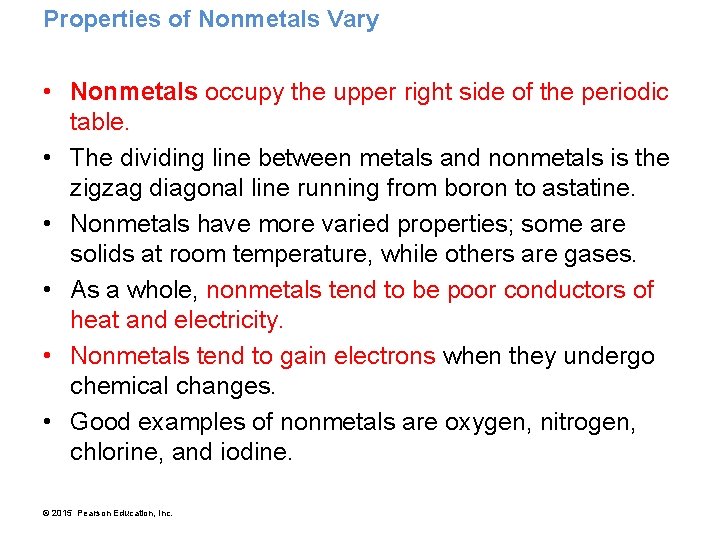 Properties of Nonmetals Vary

• Nonmetals occupy the upper right side of the periodic table.

• The dividing line between metals and nonmetals is the zigzag diagonal line running from boron to astatine.

• Nonmetals have more varied properties; some are solids at room temperature, while others are gases.

• As a whole, nonmetals tend to be poor conductors of heat and electricity.

• Nonmetals tend to gain electrons when they undergo chemical changes.

• Good examples of nonmetals are oxygen, nitrogen, chlorine, and iodine.

© 2015 Pearson Education, Inc.